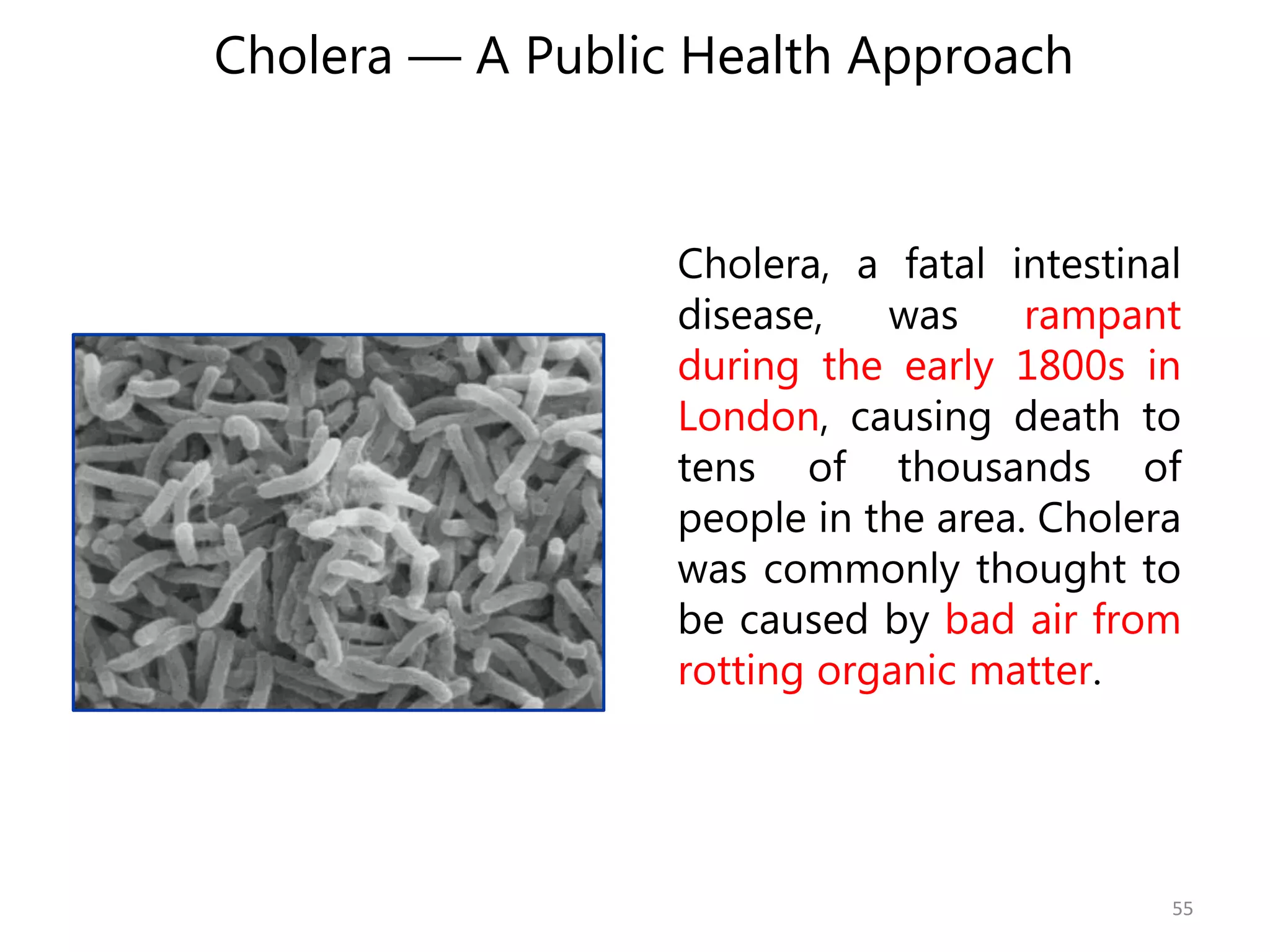 Cholera — A Public Health Approach

Cholera, a fatal intestinal disease, was rampant during the early 1800s in London, causing death to tens of thousands of people in the area. Cholera was commonly thought to be caused by bad air from rotting organic matter.

55